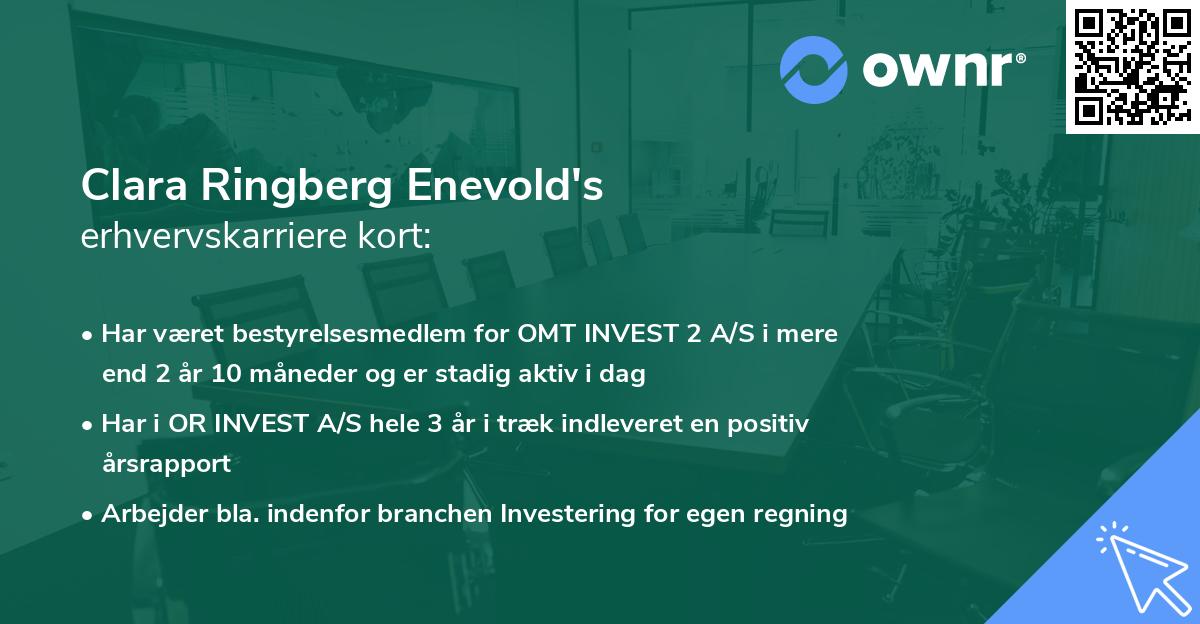 ownr®

Clara Ringberg Enevold's erhvervskarriere kort:

• Har været bestyrelsesmedlem for OMT INVEST 2 A/S i mere end 2 år 10 måneder og er stadig aktiv i dag

• Har i OR INVEST A/S hele 3 år i træk indleveret en positiv årsrapport

• Arbejder bla. indenfor branchen Investering for egen regning